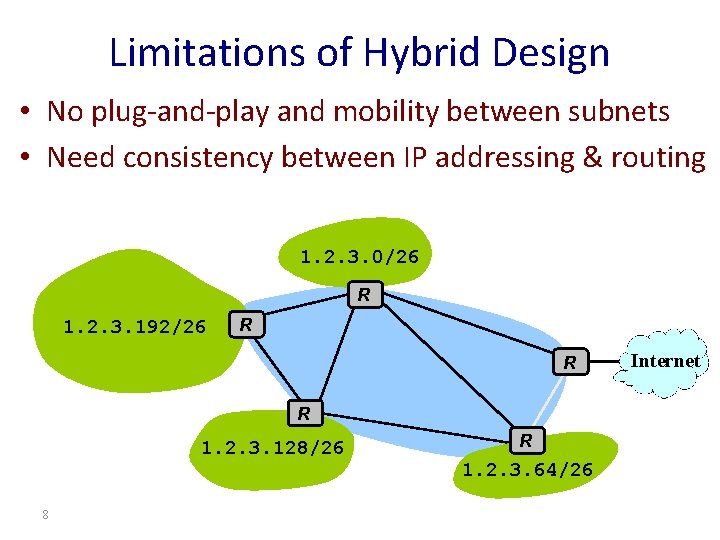 Limitations of Hybrid Design

• No plug-and-play and mobility between subnets
• Need consistency between IP addressing & routing

1.2.3.0/26
R
1.2.3.192/26
R
R
Internet
R
R
1.2.3.128/26
1.2.3.64/26

8